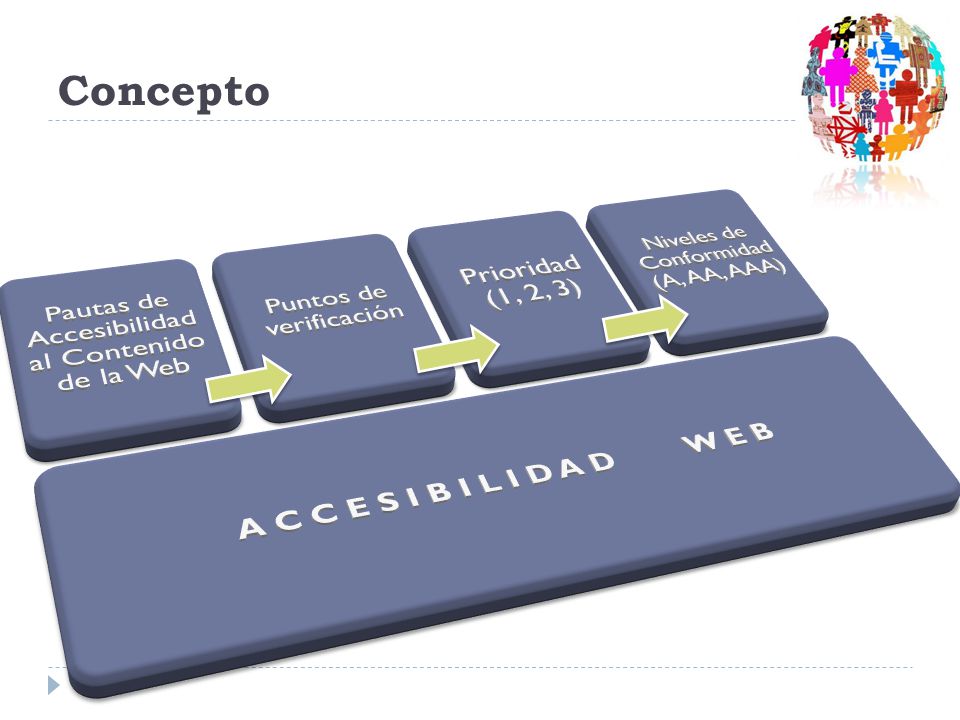 Concepto

Pautas de Accesibilidad al Contenido de la Web

Puntos de verificación

Prioridad (1, 2, 3)

Niveles de Conformidad (A, AA, AAA)

ACCESIBILIDAD WEB